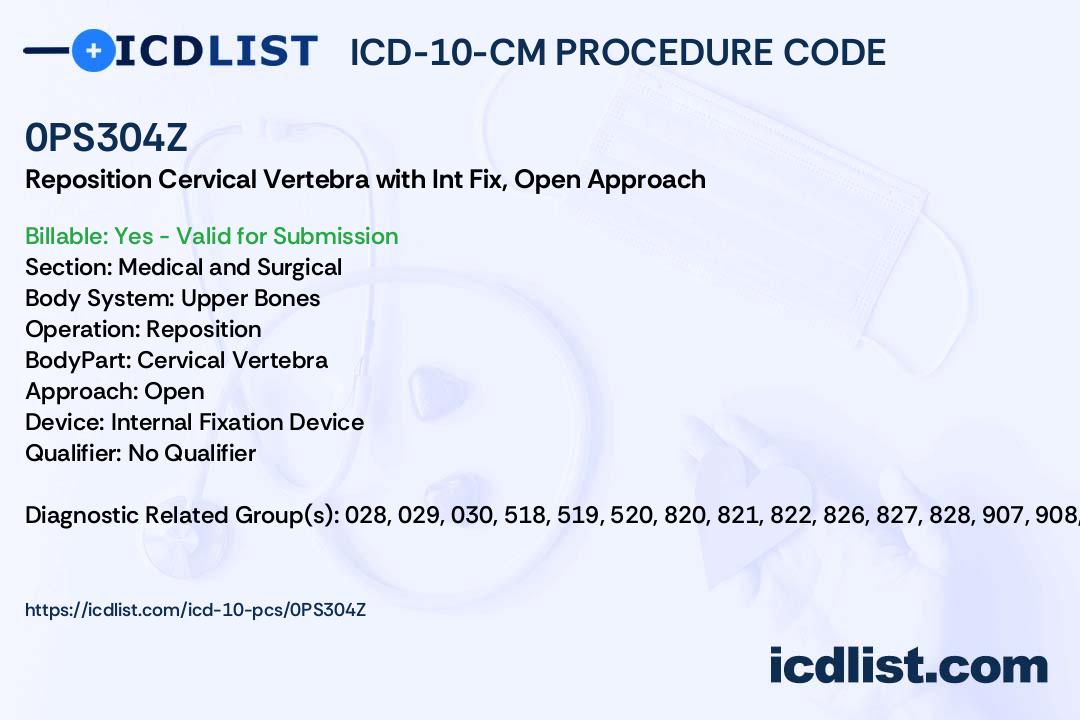 ICDLIST ICD-10-CM PROCEDURE CODE

0PS304Z
Reposition Cervical Vertebra with Int Fix, Open Approach

Billable: Yes - Valid for Submission
Section: Medical and Surgical
Body System: Upper Bones
Operation: Reposition
BodyPart: Cervical Vertebra
Approach: Open
Device: Internal Fixation Device
Qualifier: No Qualifier

Diagnostic Related Group(s): 028, 029, 030, 518, 519, 520, 820, 821, 822, 826, 827, 828, 907, 908,

https://icdlist.com/icd-10-pcs/0PS304Z

icdlist.com